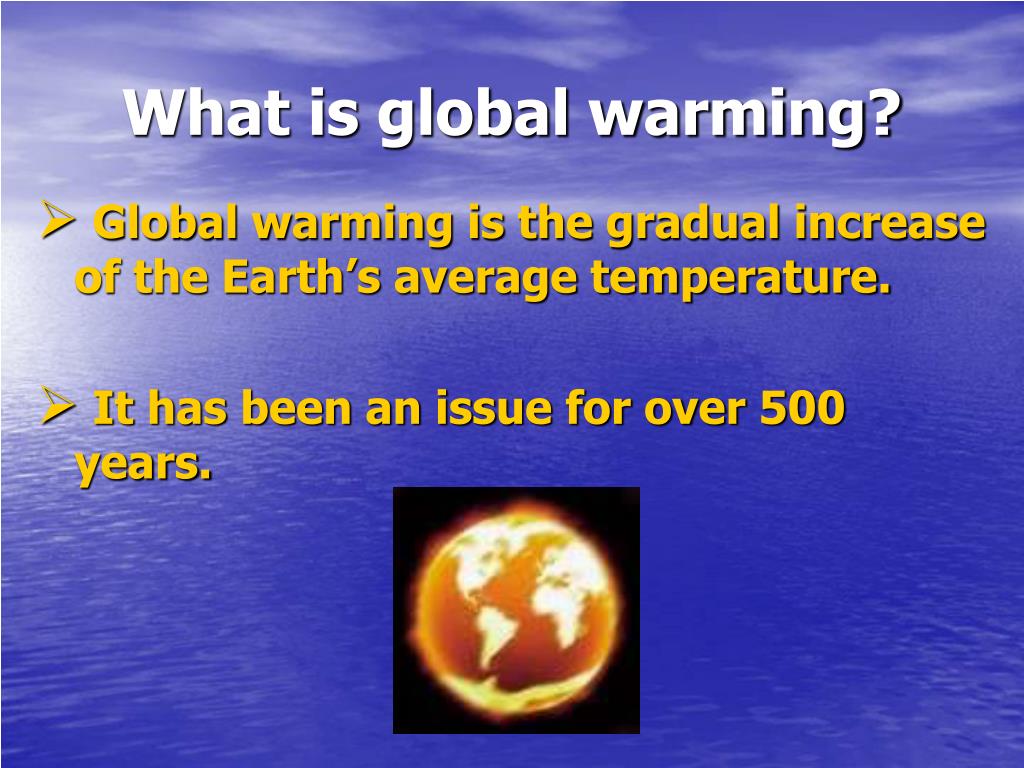 What is global warming?

➢ Global warming is the gradual increase of the Earth’s average temperature.

➢ It has been an issue for over 500 years.